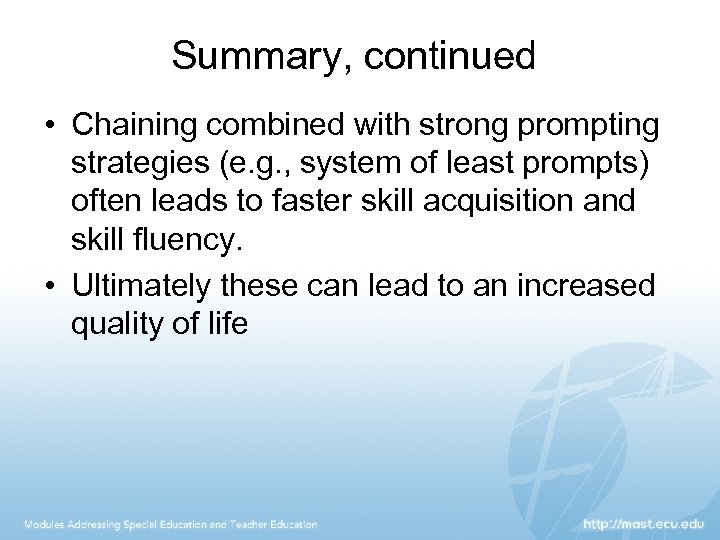 Summary, continued

• Chaining combined with strong prompting strategies (e.g., system of least prompts) often leads to faster skill acquisition and skill fluency.

• Ultimately these can lead to an increased quality of life

Modules Addressing Special Education and Teacher Education

http://mast.ecu.edu